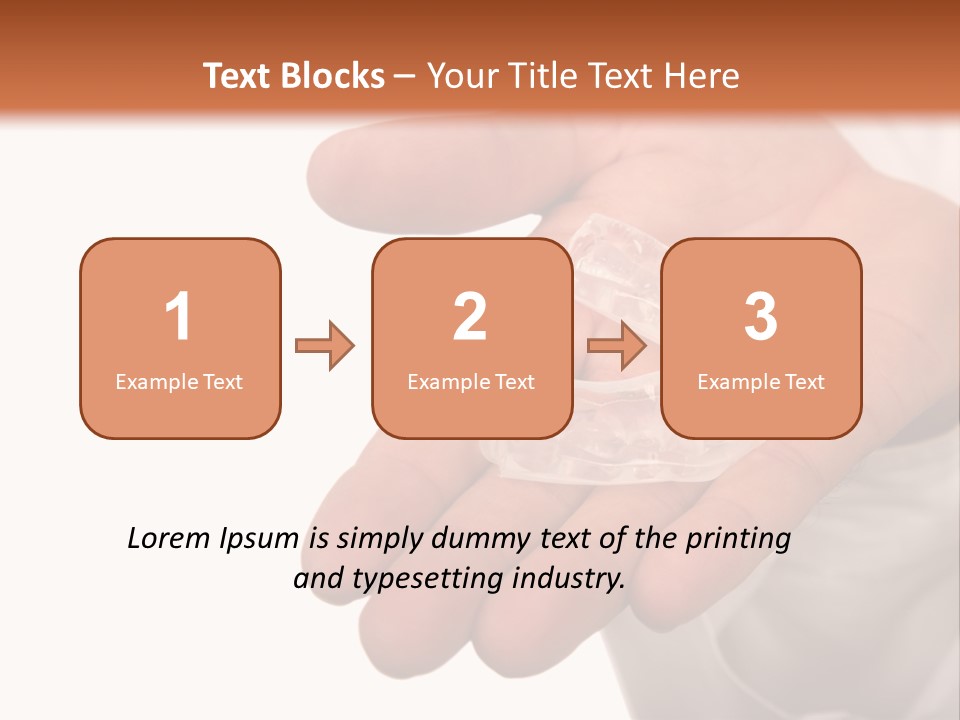 Text Blocks – Your Title Text Here

1
Example Text

2
Example Text

3
Example Text

Lorem Ipsum is simply dummy text of the printing and typesetting industry.